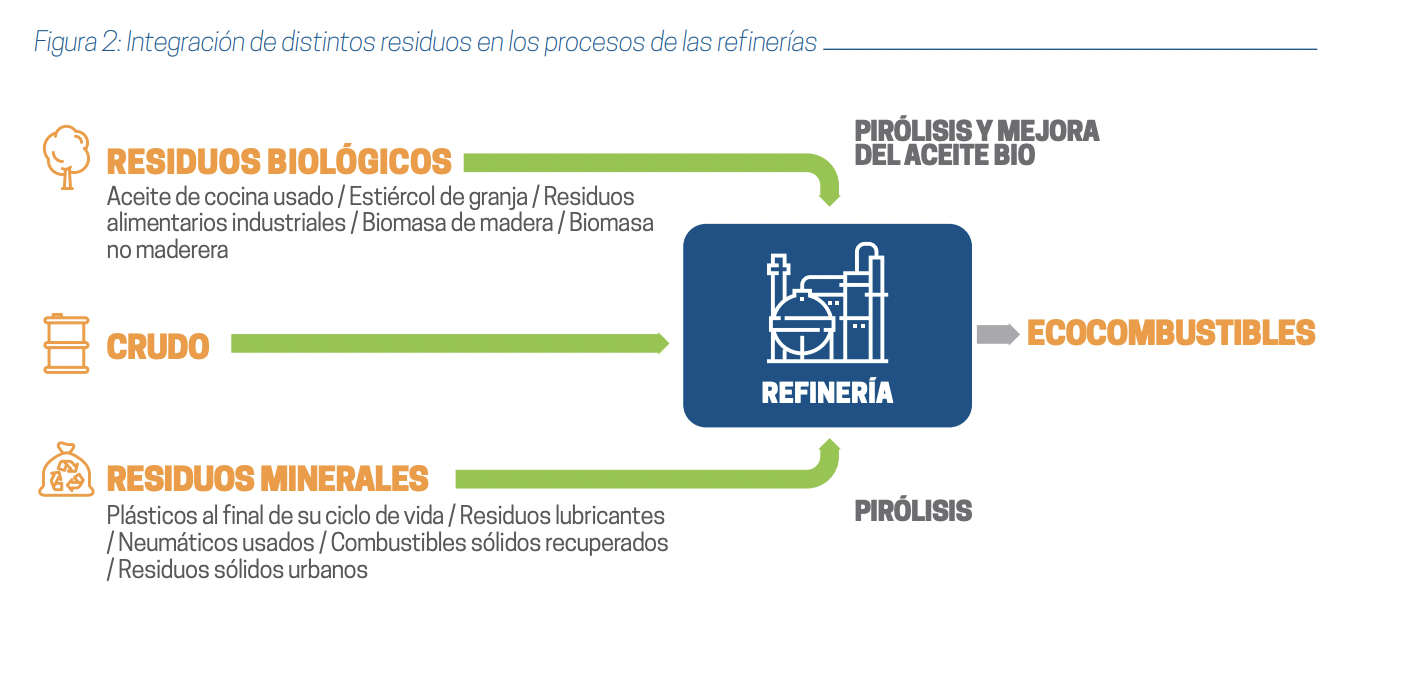 Figura 2: Integración de distintos residuos en los procesos de las refinerías

RESIDUOS BIOLÓGICOS
Aceite de cocina usado / Estiércol de granja / Residuos alimentarios industriales / Biomasa de madera / Biomasa no maderera

PIRÓLISIS Y MEJORA DEL ACEITE BIO

CRUDO

REFINERÍA

ECOCOMBUSTIBLES

RESIDUOS MINERALES
Plásticos al final de su ciclo de vida / Residuos lubricantes / Neumáticos usados / Combustibles sólidos recuperados / Residuos sólidos urbanos

PIRÓLISIS